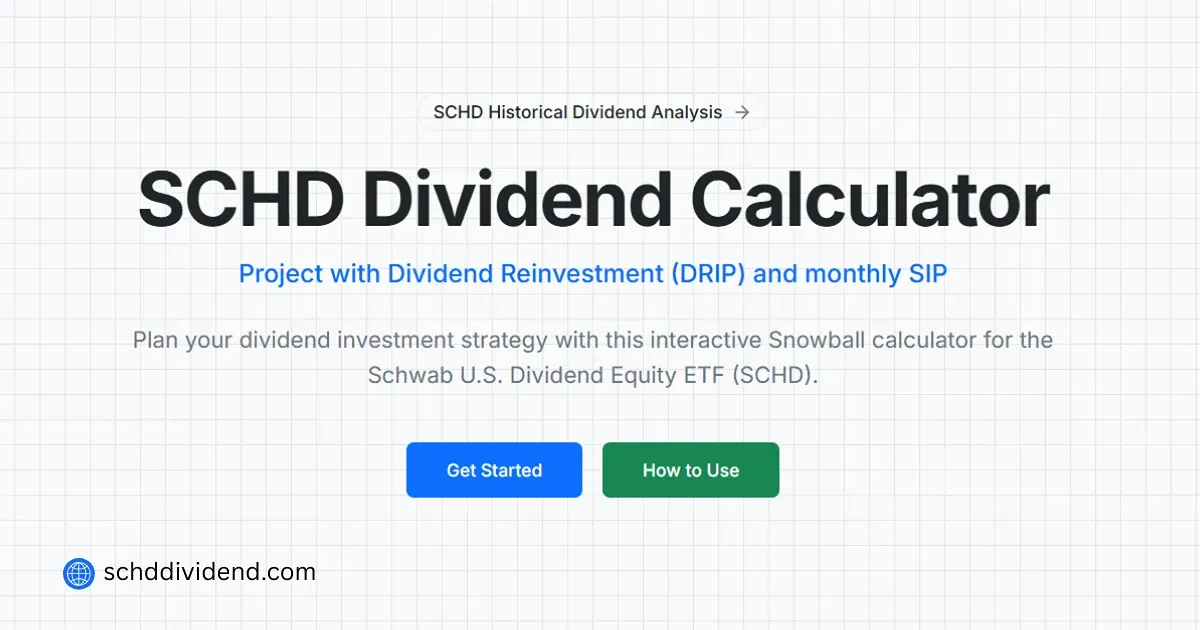 SCHD Historical Dividend Analysis →

SCHD Dividend Calculator

Project with Dividend Reinvestment (DRIP) and monthly SIP

Plan your dividend investment strategy with this interactive Snowball calculator for the Schwab U.S. Dividend Equity ETF (SCHD).

Get Started

How to Use

schddividend.com